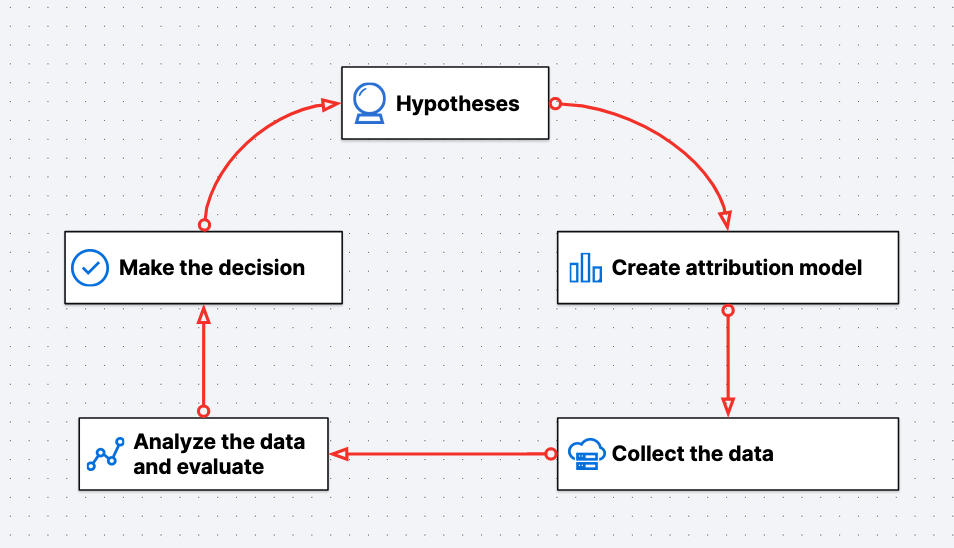 Hypotheses

Create attribution model

Collect the data

Analyze the data and evaluate

Make the decision